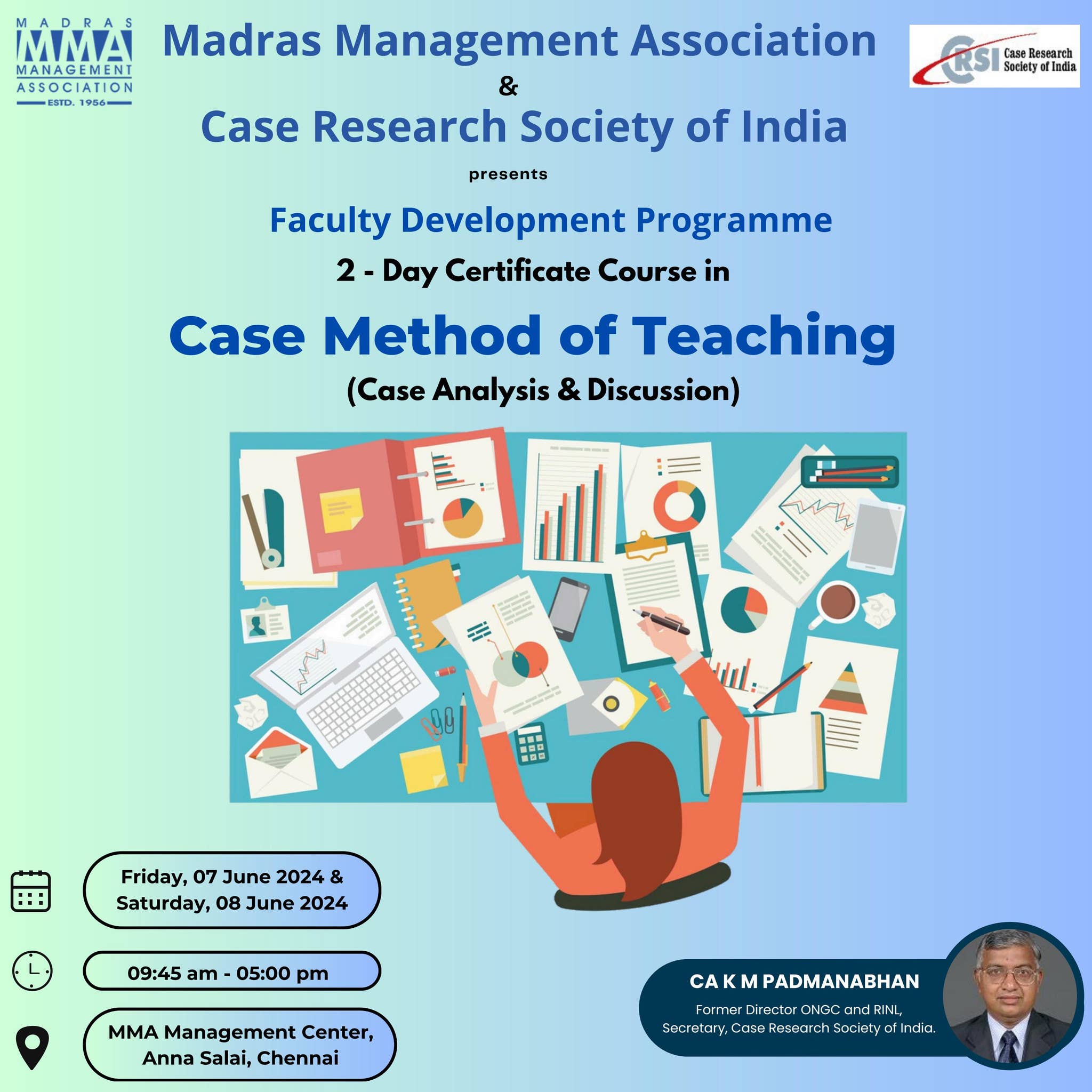 MADRAS MMA MANAGEMENT ASSOCIATION ESTD. 1956

Madras Management Association
&
Case Research Society of India

CRSI Case Research Society of India

presents

Faculty Development Programme

2 - Day Certificate Course in

Case Method of Teaching
(Case Analysis & Discussion)

Friday, 07 June 2024 & Saturday, 08 June 2024

09:45 am - 05:00 pm

MMA Management Center, Anna Salai, Chennai

CA K M PADMANABHAN
Former Director ONGC and RINL, Secretary, Case Research Society of India.